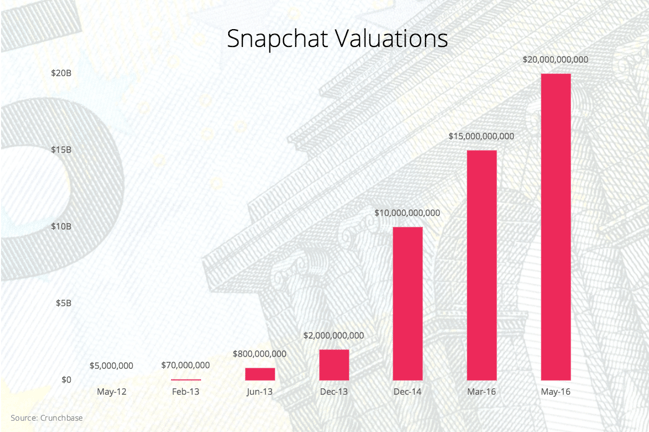 Snapchat Valuations

$20B
$15B
$10B
$5B
$0

$5,000,000
$70,000,000
$800,000,000
$2,000,000,000
$10,000,000,000
$15,000,000,000
$20,000,000,000

May-12
Feb-13
Jun-13
Dec-13
Dec-14
Mar-16
May-16

Source: Crunchbase